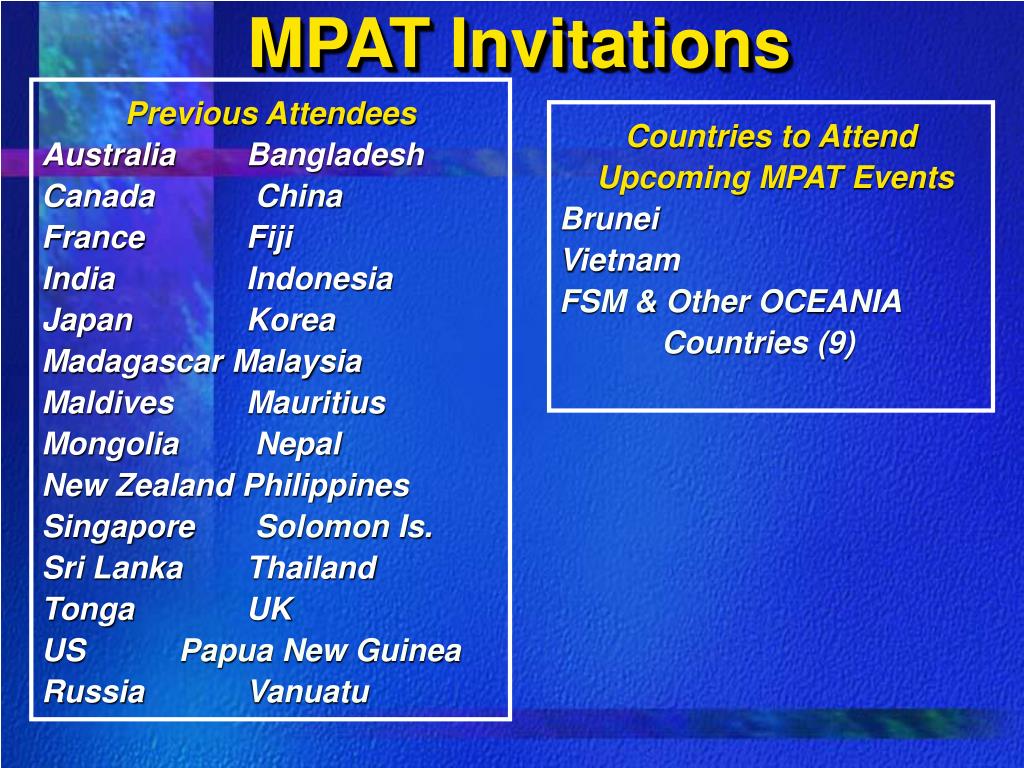 MPAT Invitations

Previous Attendees
Australia Bangladesh
Canada China
France Fiji
India Indonesia
Japan Korea
Madagascar Malaysia
Maldives Mauritius
Mongolia Nepal
New Zealand Philippines
Singapore Solomon Is.
Sri Lanka Thailand
Tonga UK
US Papua New Guinea
Russia Vanuatu

Countries to Attend Upcoming MPAT Events
Brunei
Vietnam
FSM & Other OCEANIA Countries (9)